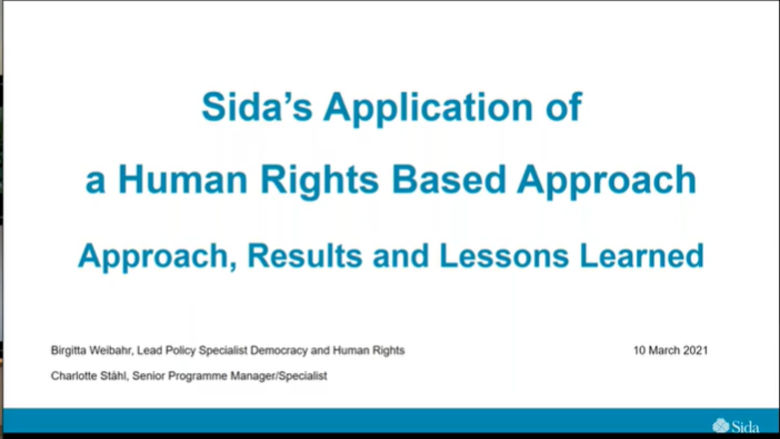 Sida's Application of
a Human Rights Based Approach

Approach, Results and Lessons Learned

Birgitta Weibahr, Lead Policy Specialist Democracy and Human Rights

10 March 2021

Charlotte Ståhl, Senior Programme Manager/Specialist

Sida